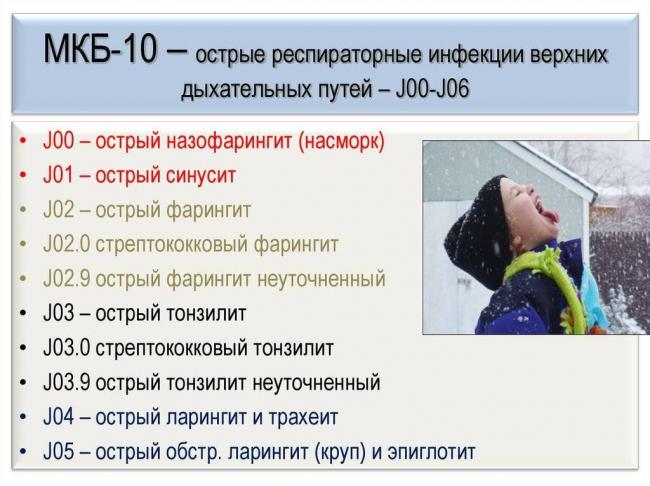 МКБ-10 – острые респираторные инфекции верхних дыхательных путей – J00-J06

• J00 – острый назофарингит (насморк)
• J01 – острый синусит
• J02 – острый фарингит
• J02.0 стрептококковый фарингит
• J02.9 острый фарингит неуточненный
• J03 – острый тонзилит
• J03.0 стрептококковый тонзилит
• J03.9 острый тонзилит неуточненный
• J04 – острый ларингит и трахеит
• J05 – острый обстр. ларингит (круп) и эпиглотит